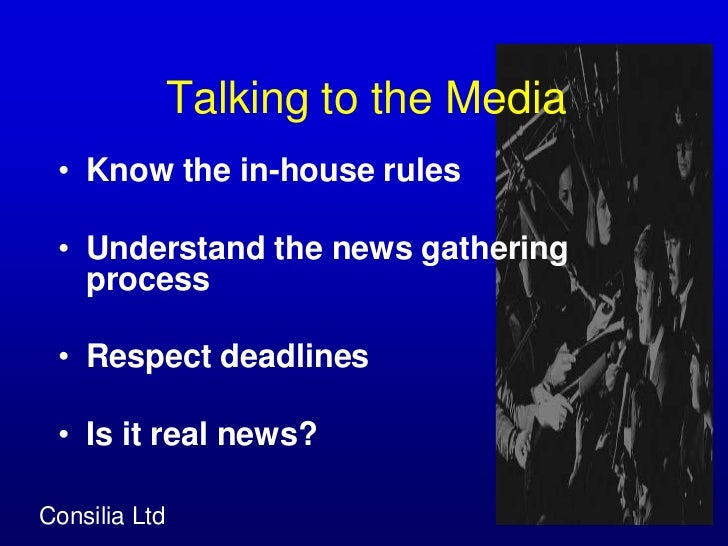 Talking to the Media

• Know the in-house rules

• Understand the news gathering process

• Respect deadlines

• Is it real news?

Consilia Ltd